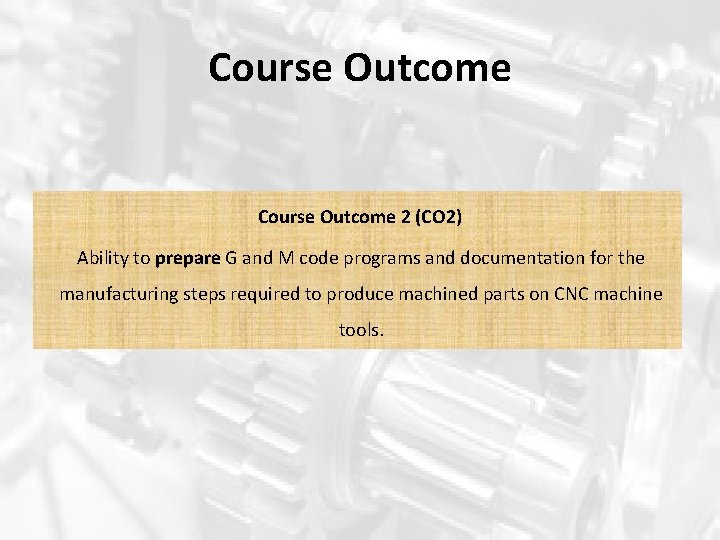 Course Outcome

Course Outcome 2 (CO2)

Ability to prepare G and M code programs and documentation for the manufacturing steps required to produce machined parts on CNC machine tools.